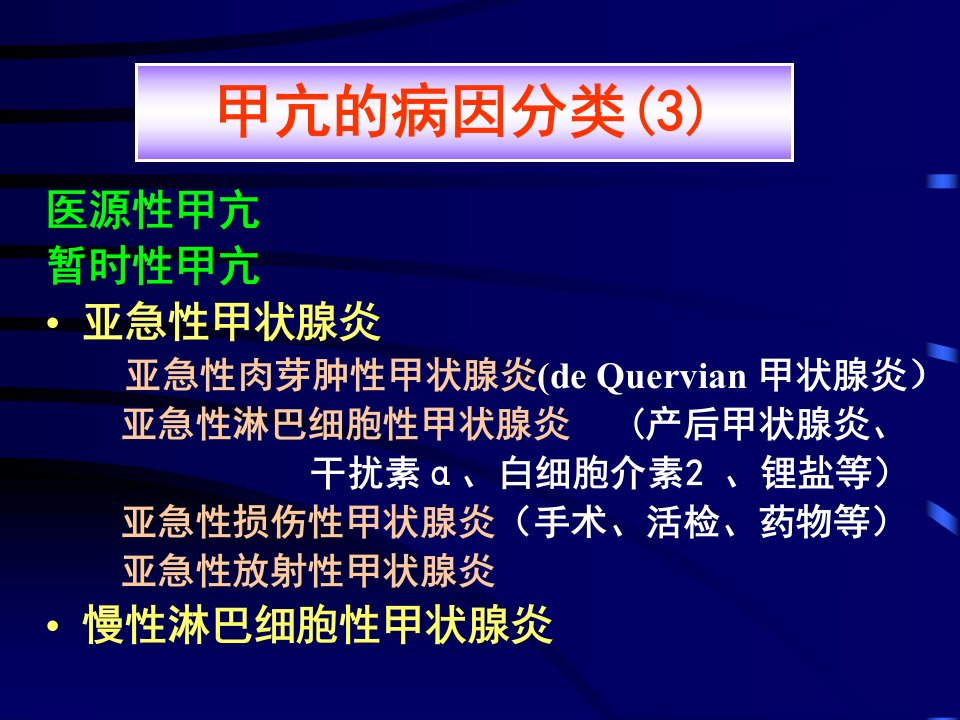 甲亢的病因分类(3)

医源性甲亢
暂时性甲亢
• 亚急性甲状腺炎
亚急性肉芽肿性甲状腺炎(de Quervian 甲状腺炎）
亚急性淋巴细胞性甲状腺炎 （产后甲状腺炎、干扰素α、白细胞介素2 、锂盐等）
亚急性损伤性甲状腺炎（手术、活检、药物等）
亚急性放射性甲状腺炎
• 慢性淋巴细胞性甲状腺炎